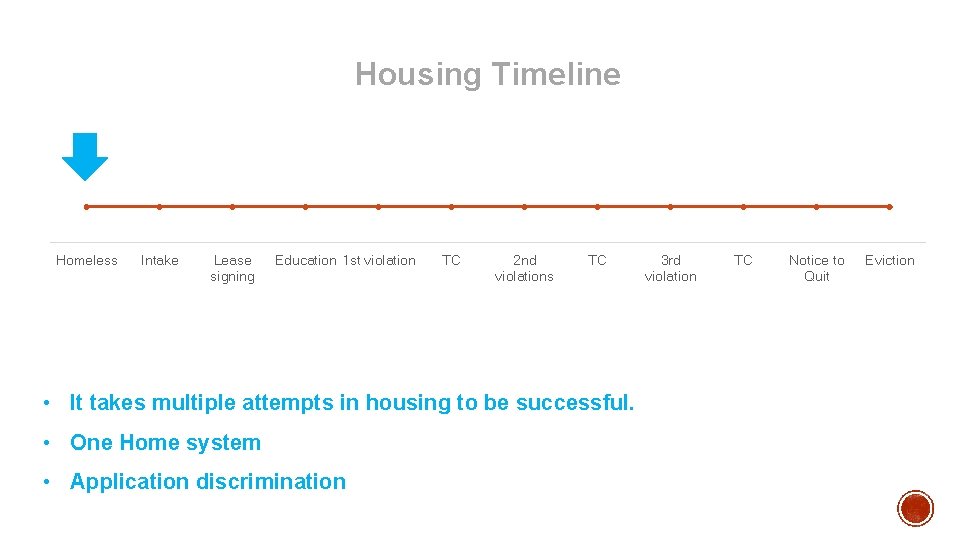 Housing Timeline

Homeless

Intake

Lease signing

Education

1st violation

TC

2nd violations

TC

3rd violation

TC

Notice to Quit

Eviction

• It takes multiple attempts in housing to be successful.

• One Home system

• Application discrimination